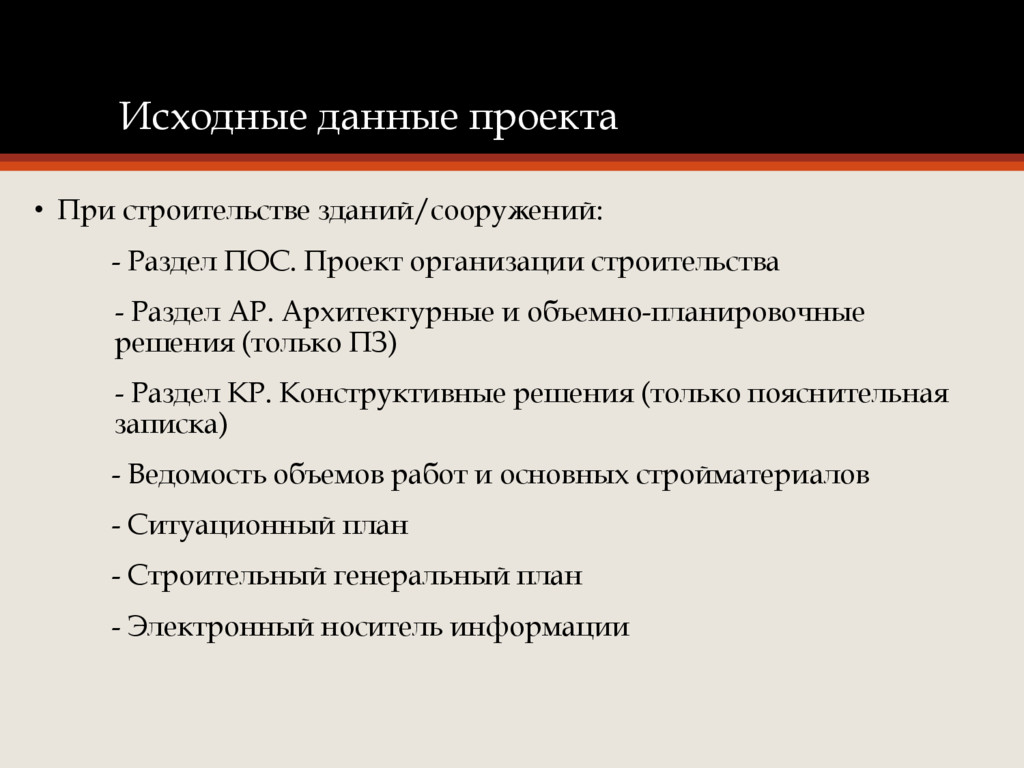 Исходные данные проекта

• При строительстве зданий/сооружений:

- Раздел ПОС. Проект организации строительства

- Раздел АР. Архитектурные и объемно-планировочные решения (только ПЗ)

- Раздел КР. Конструктивные решения (только пояснительная записка)

- Ведомость объемов работ и основных стройматериалов

- Ситуационный план

- Строительный генеральный план

- Электронный носитель информации